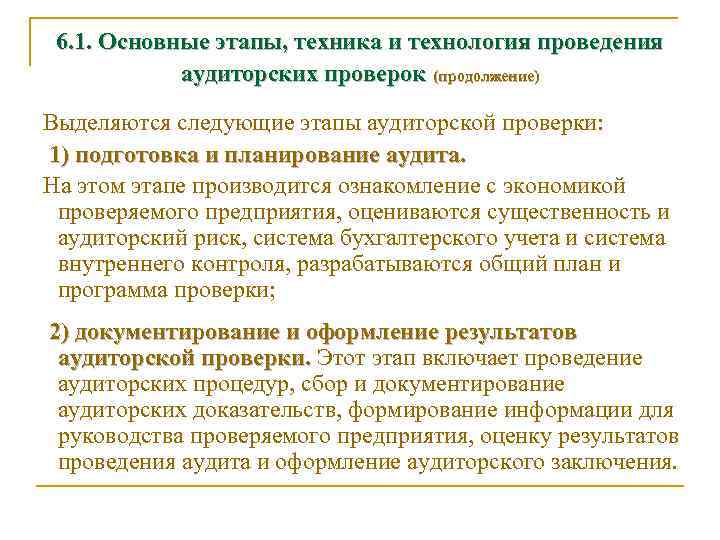 6.1. Основные этапы, техника и технология проведения аудиторских проверок (продолжение)

Выделяются следующие этапы аудиторской проверки:

1) подготовка и планирование аудита.

На этом этапе производится ознакомление с экономикой проверяемого предприятия, оцениваются существенность и аудиторский риск, система бухгалтерского учета и система внутреннего контроля, разрабатываются общий план и программа проверки;

2) документирование и оформление результатов аудиторской проверки. Этот этап включает проведение аудиторских процедур, сбор и документирование аудиторских доказательств, формирование информации для руководства проверяемого предприятия, оценку результатов проведения аудита и оформление аудиторского заключения.